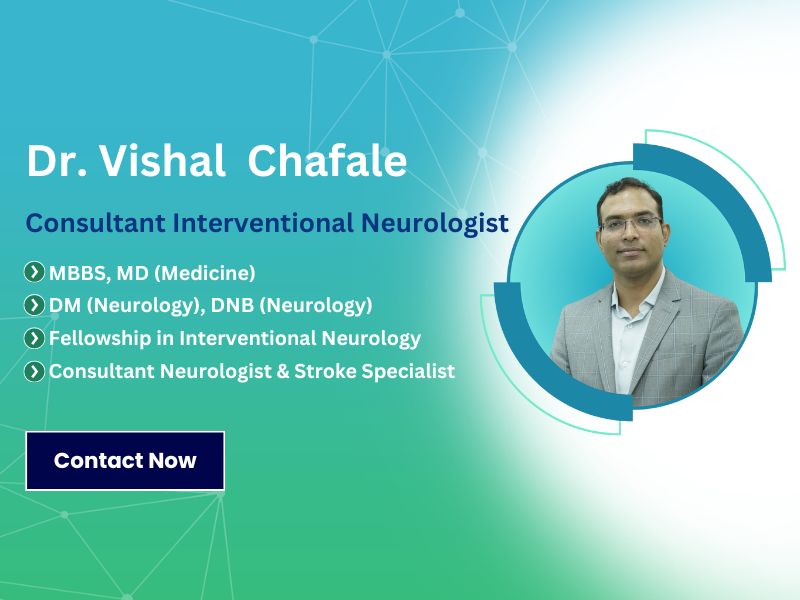 Dr. Vishal  Chafale

Consultant Interventional Neurologist

MBBS, MD (Medicine)
DM (Neurology), DNB (Neurology)
Fellowship in Interventional Neurology
Consultant Neurologist & Stroke Specialist

Contact Now